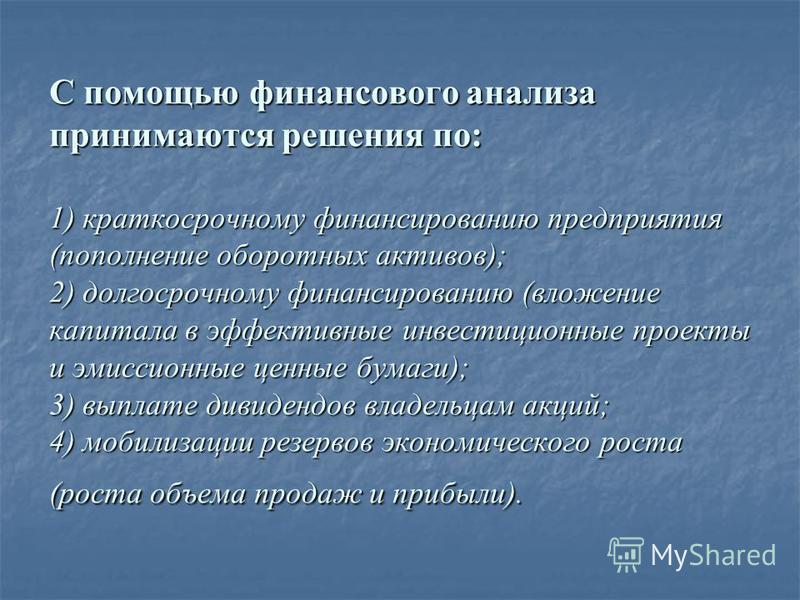 С помощью финансового анализа принимаются решения по:

1) краткосрочному финансированию предприятия (пополнение оборотных активов);
2) долгосрочному финансированию (вложение капитала в эффективные инвестиционные проекты и эмиссионные ценные бумаги);
3) выплате дивидендов владельцам акций;
4) мобилизации резервов экономического роста

(роста объема продаж и прибыли).

MyShared